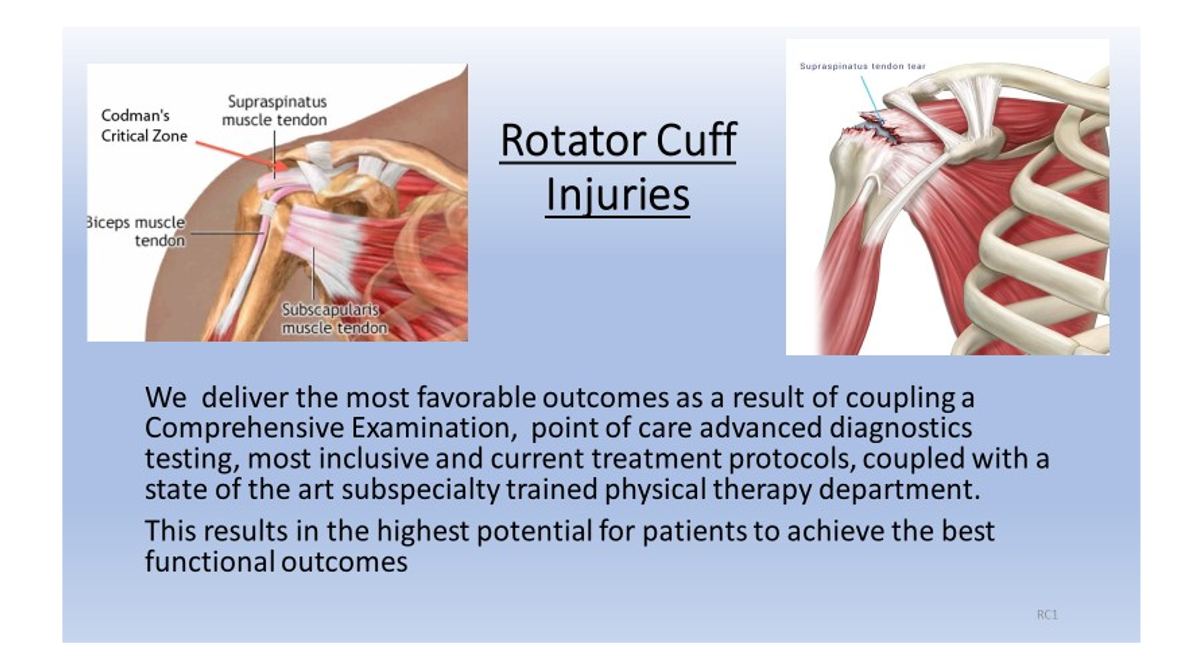 Codman's Critical Zone

Supraspinatus muscle tendon

Biceps muscle tendon

Subscapularis muscle tendon

Rotator Cuff Injuries

Supraspinatus tendon tear

We deliver the most favorable outcomes as a result of coupling a Comprehensive Examination, point of care advanced diagnostics testing, most inclusive and current treatment protocols, coupled with a state of the art subspecialty trained physical therapy department.

This results in the highest potential for patients to achieve the best functional outcomes

RC1